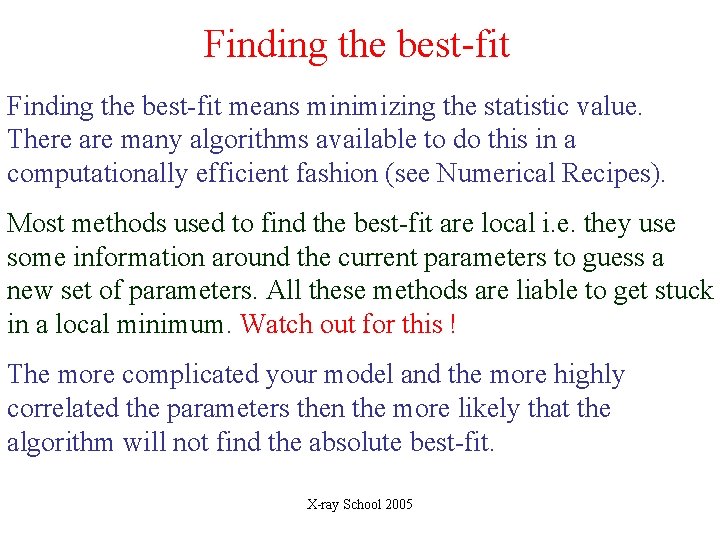 Finding the best-fit

Finding the best-fit means minimizing the statistic value. There are many algorithms available to do this in a computationally efficient fashion (see Numerical Recipes).

Most methods used to find the best-fit are local i.e. they use some information around the current parameters to guess a new set of parameters. All these methods are liable to get stuck in a local minimum. Watch out for this !

The more complicated your model and the more highly correlated the parameters then the more likely that the algorithm will not find the absolute best-fit.

X-ray School 2005